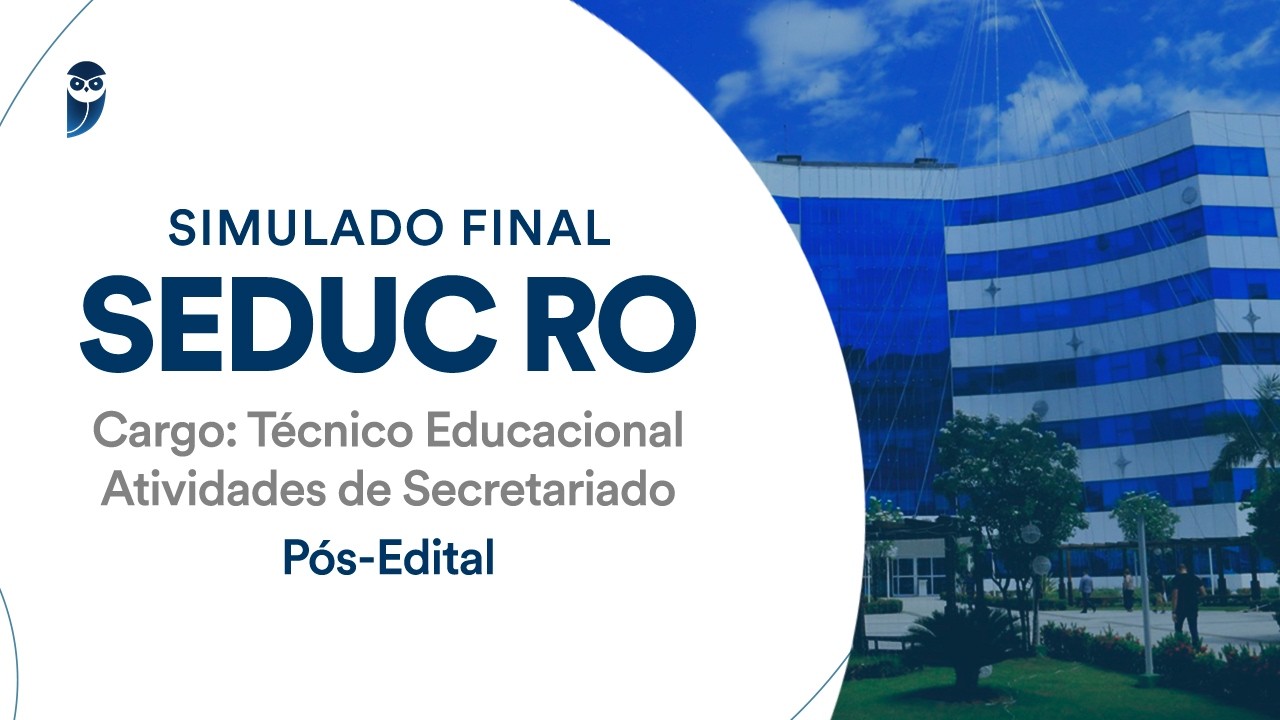 SIMULADO FINAL
SEDUC RO
Cargo: Técnico Educacional Atividades de Secretariado
Pós-Edital